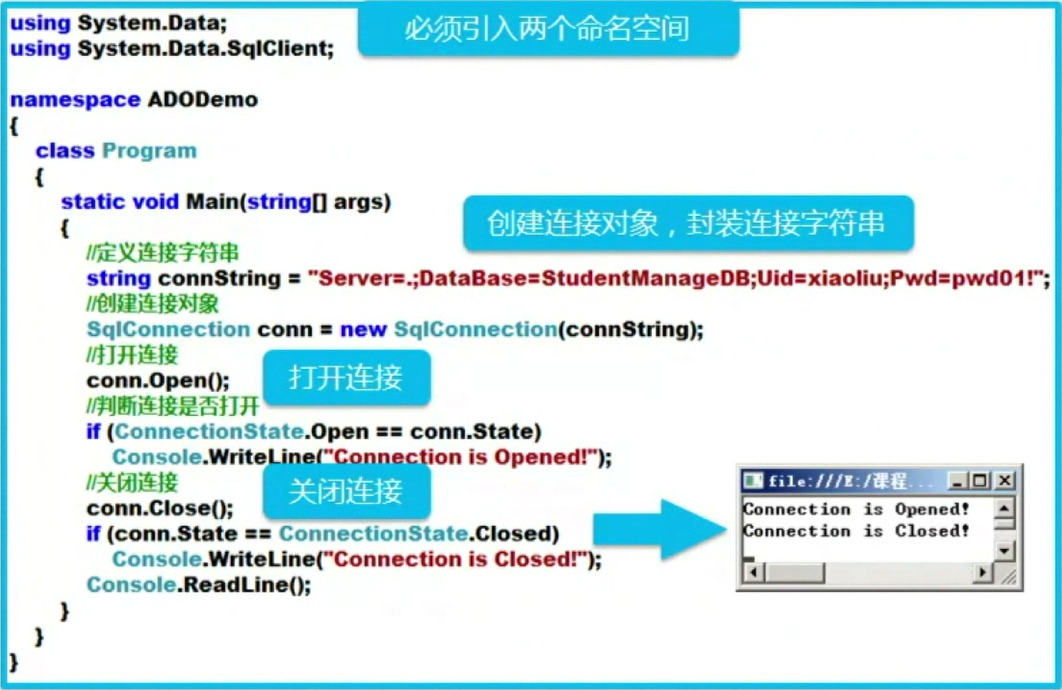 using System.Data;
using System.Data.SqlClient;

必须引入两个命名空间

namespace ADODemo
{
class Program
{
static void Main(string[] args)
{

创建连接对象，封装连接字符串

//定义连接字符串
string connString = "Server=.;DataBase=StudentManageDB;Uid=xiaoliu;Pwd=pwd01!";
//创建连接对象
SqlConnection conn = new SqlConnection(connString);
//打开连接
conn.Open();

打开连接

//判断连接是否打开
if (ConnectionState.Open == conn.State)
Console.WriteLine("Connection is Opened!");
//关闭连接
conn.Close();

关闭连接

if (conn.State == ConnectionState.Closed)
Console.WriteLine("Connection is Closed!");
Console.ReadLine();
}
}
}

file:///E:/课程...

Connection is Opened!
Connection is Closed!